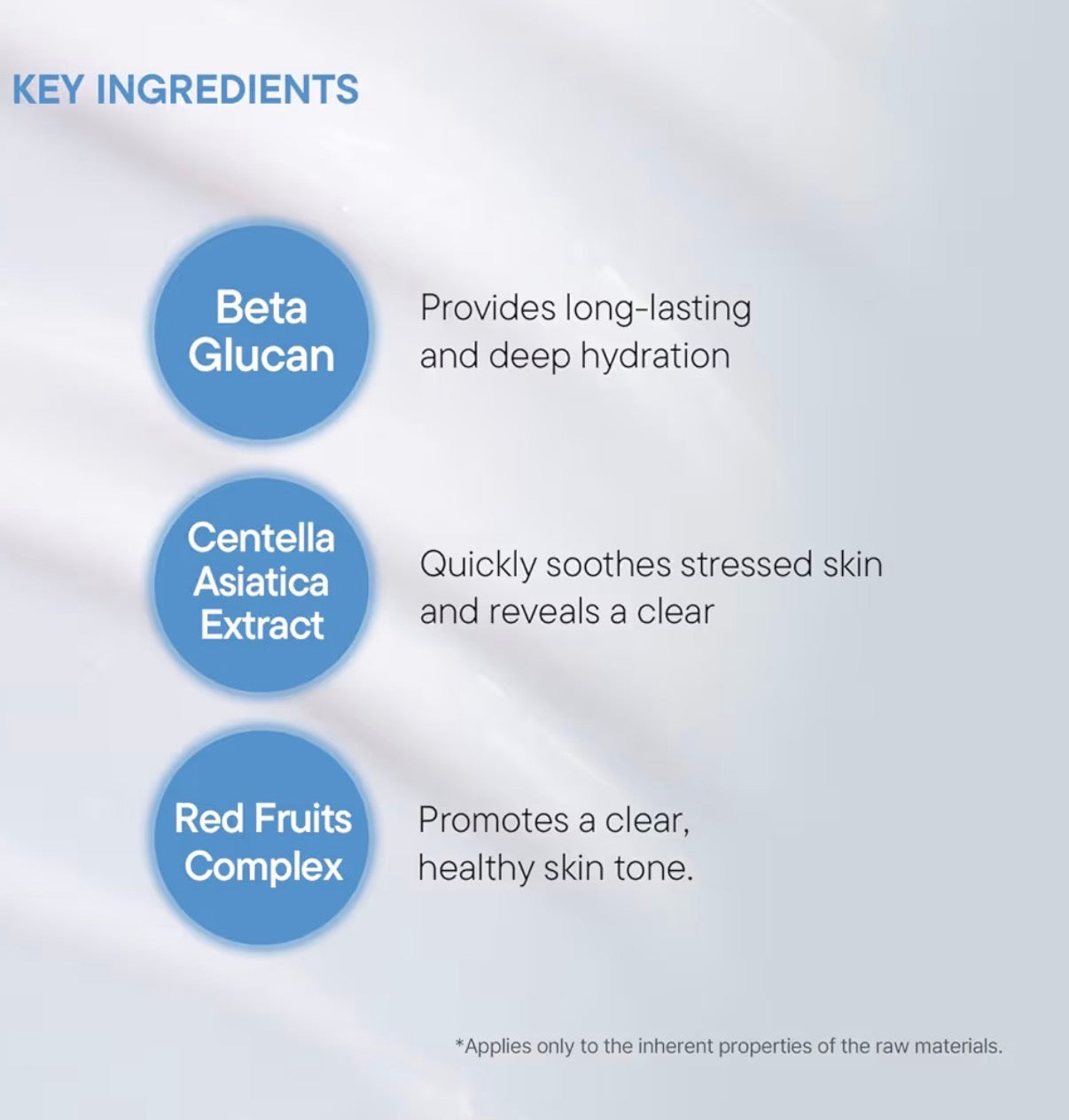 KEY INGREDIENTS

Beta Glucan

Provides long-lasting and deep hydration

Centella Asiatica Extract

Quickly soothes stressed skin and reveals a clear

Red Fruits Complex

Promotes a clear, healthy skin tone.

*Applies only to the inherent properties of the raw materials.